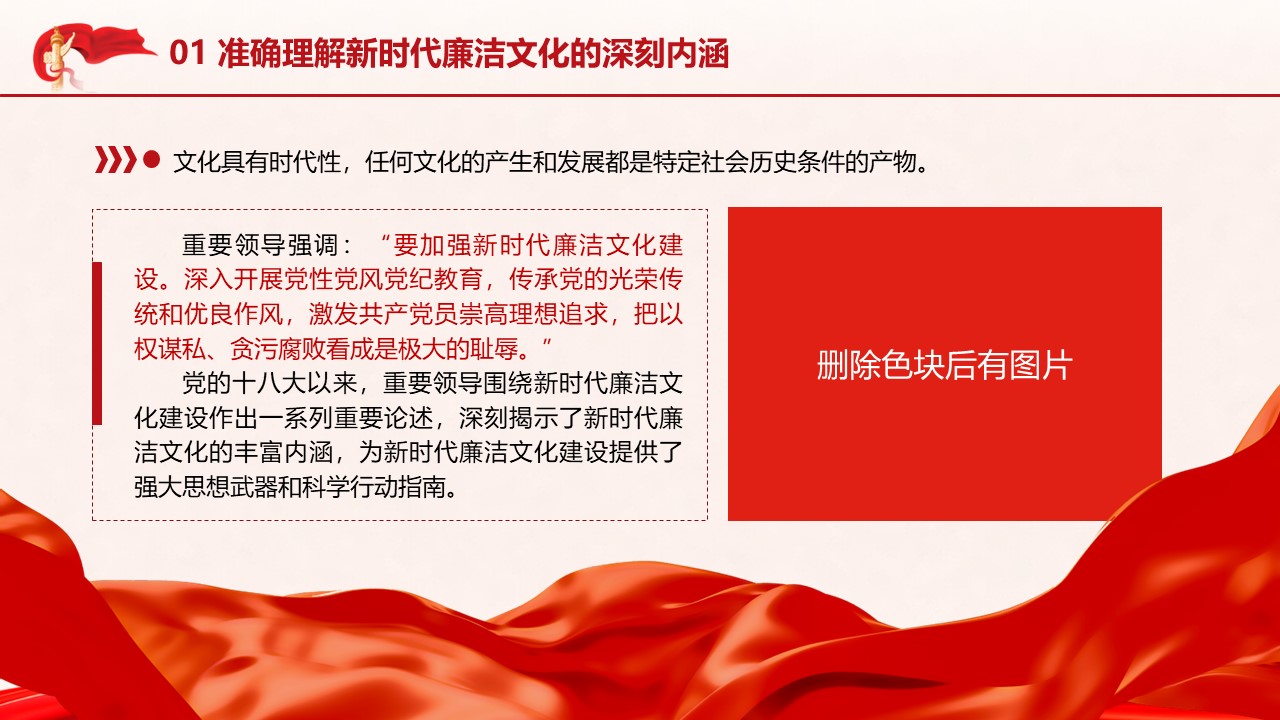 01 准确理解新时代廉洁文化的深刻内涵

文化具有时代性，任何文化的产生和发展都是特定社会历史条件的产物。

重要领导强调：“要加强新时代廉洁文化建设。深入开展党性党风党纪教育，传承党的光荣传统和优良作风，激发共产党员崇高理想追求，把以权谋私、贪污腐败看成是极大的耻辱。”

党的十八大以来，重要领导围绕新时代廉洁文化建设作出一系列重要论述，深刻揭示了新时代廉洁文化的丰富内涵，为新时代廉洁文化建设提供了强大思想武器和科学行动指南。

删除色块后有图片